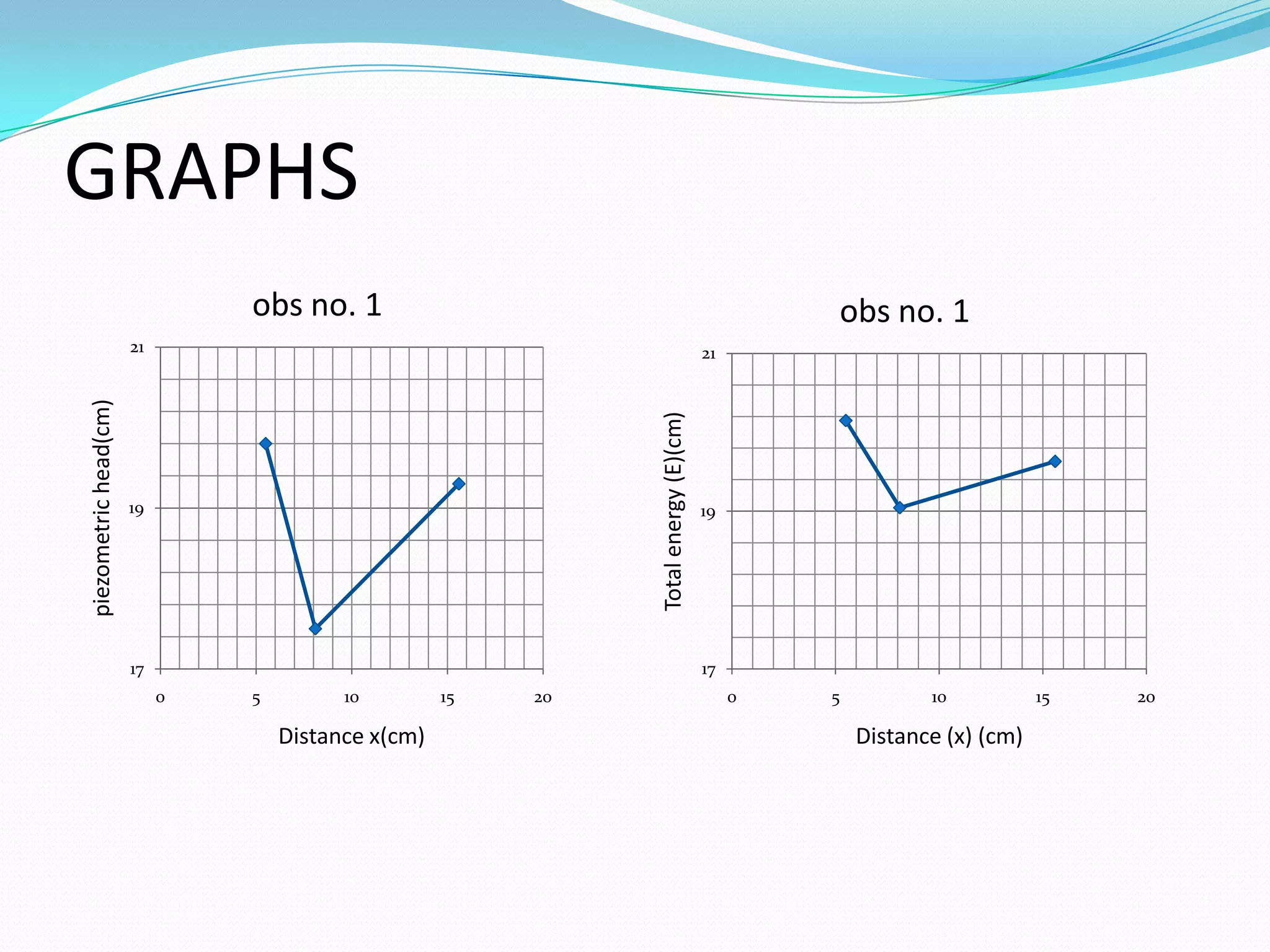 GRAPHS

obs no. 1

piezometric head(cm)

21

19

17

0 5 10 15 20

Distance x(cm)

obs no. 1

Total energy (E)(cm)

21

19

17

0 5 10 15 20

Distance (x) (cm)